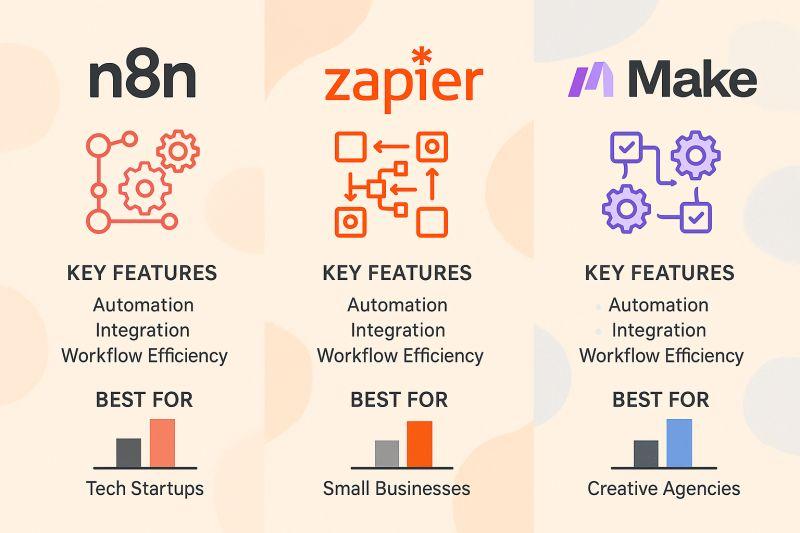 n8n

KEY FEATURES
Automation
Integration
Workflow Efficiency

BEST FOR

Tech Startups

zapier

KEY FEATURES
Automation
Integration
Workflow Efficiency

BEST FOR

Small Businesses

Make

KEY FEATURES
Automation
Integration
Workflow Efficiency

BEST FOR

Creative Agencies